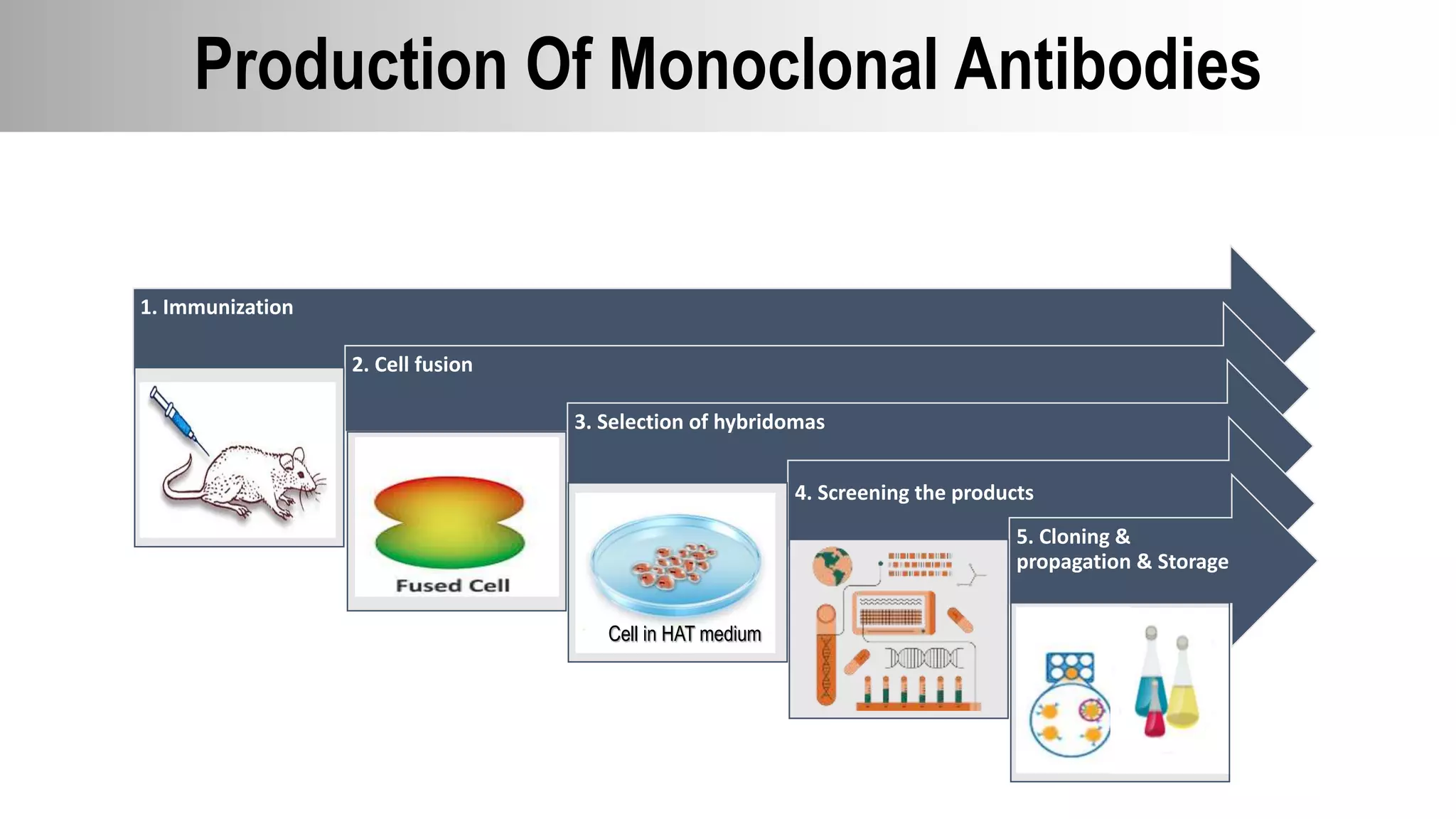 Production Of Monoclonal Antibodies

1. Immunization

2. Cell fusion

Fused Cell

3. Selection of hybridomas

Cell in HAT medium

4. Screening the products

5. Cloning & propagation & Storage